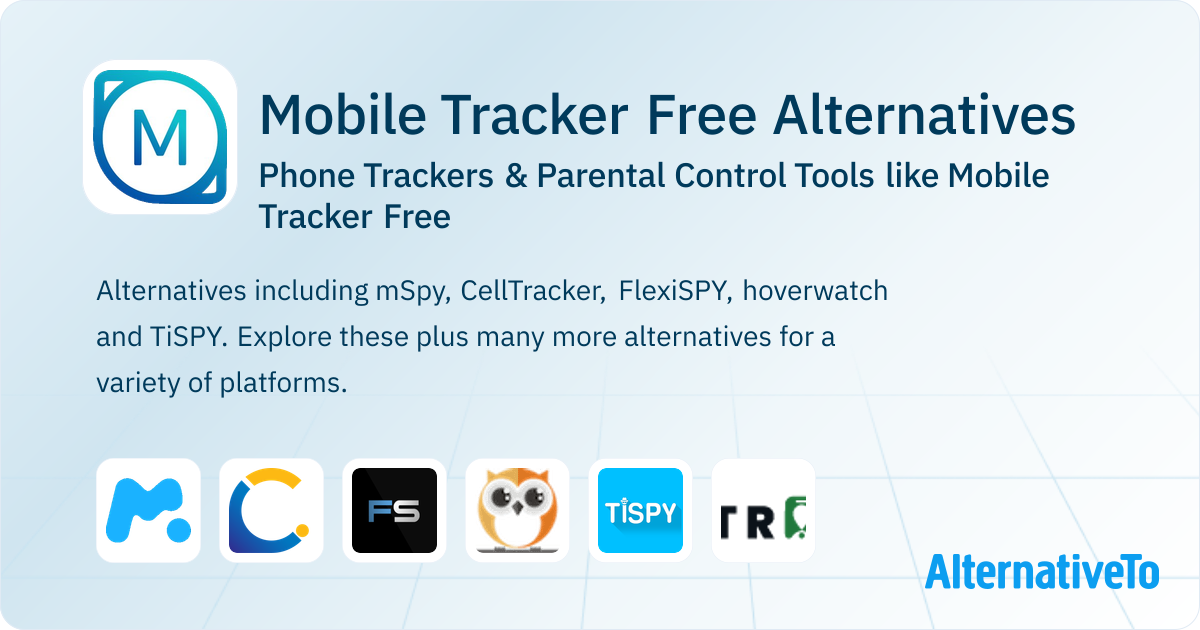 M

Mobile Tracker Free Alternatives

Phone Trackers & Parental Control Tools like Mobile Tracker Free

Alternatives including mSpy, CellTracker, FlexiSPY, hoverwatch and TiSPY. Explore these plus many more alternatives for a variety of platforms.

FS

TiSPY

TR

AlternativeTo